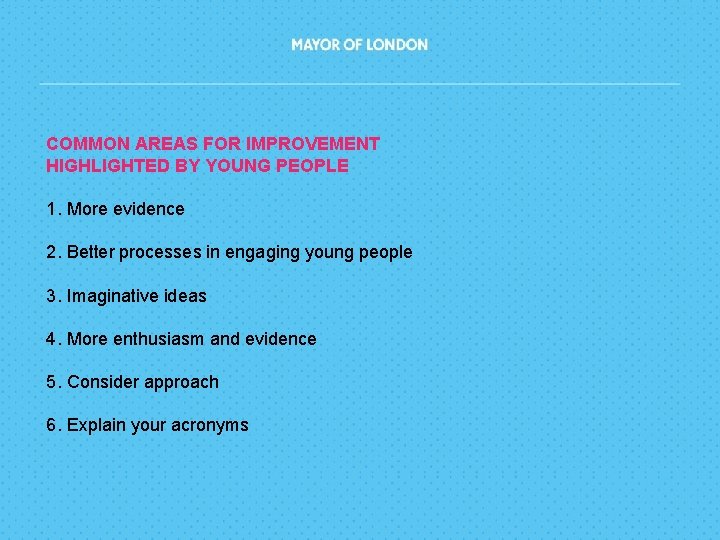 MAYOR OF LONDON

COMMON AREAS FOR IMPROVEMENT HIGHLIGHTED BY YOUNG PEOPLE

1. More evidence

2. Better processes in engaging young people

3. Imaginative ideas

4. More enthusiasm and evidence

5. Consider approach

6. Explain your acronyms